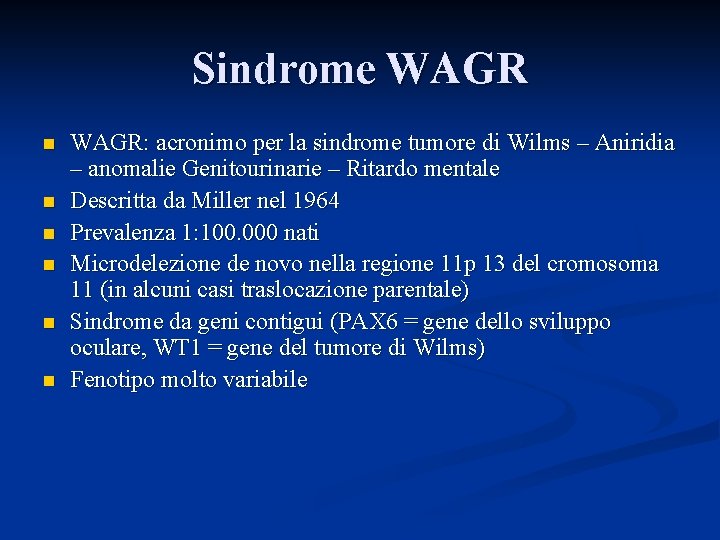 Sindrome WAGR

- WAGR: acronimo per la sindrome tumore di Wilms – Aniridia – anomalie Genitourinarie – Ritardo mentale
- Descritta da Miller nel 1964
- Prevalenza 1:100.000 nati
- Microdelezione de novo nella regione 11p 13 del cromosoma 11 (in alcuni casi traslocazione parentale)
- Sindrome da geni contigui (PAX6 = gene dello sviluppo oculare, WT1 = gene del tumore di Wilms)
- Fenotipo molto variabile